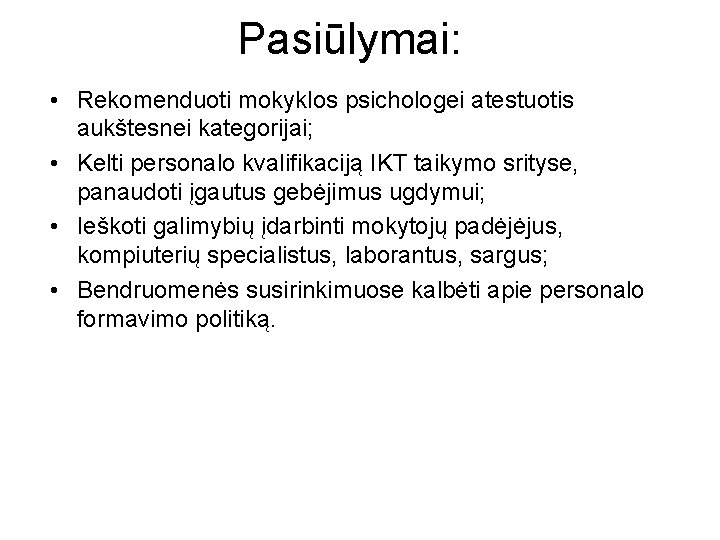 Pasiūlymai:

• Rekomenduoti mokyklos psichologei atestuotis aukštesnei kategorijai;
• Kelti personalo kvalifikaciją IKT taikymo srityse, panaudoti įgautus gebėjimus ugdymui;
• Ieškoti galimybių įdarbinti mokytojų padėjėjus, kompiuterių specialistus, laborantus, sargus;
• Bendruomenės susirinkimuose kalbėti apie personalo formavimo politiką.